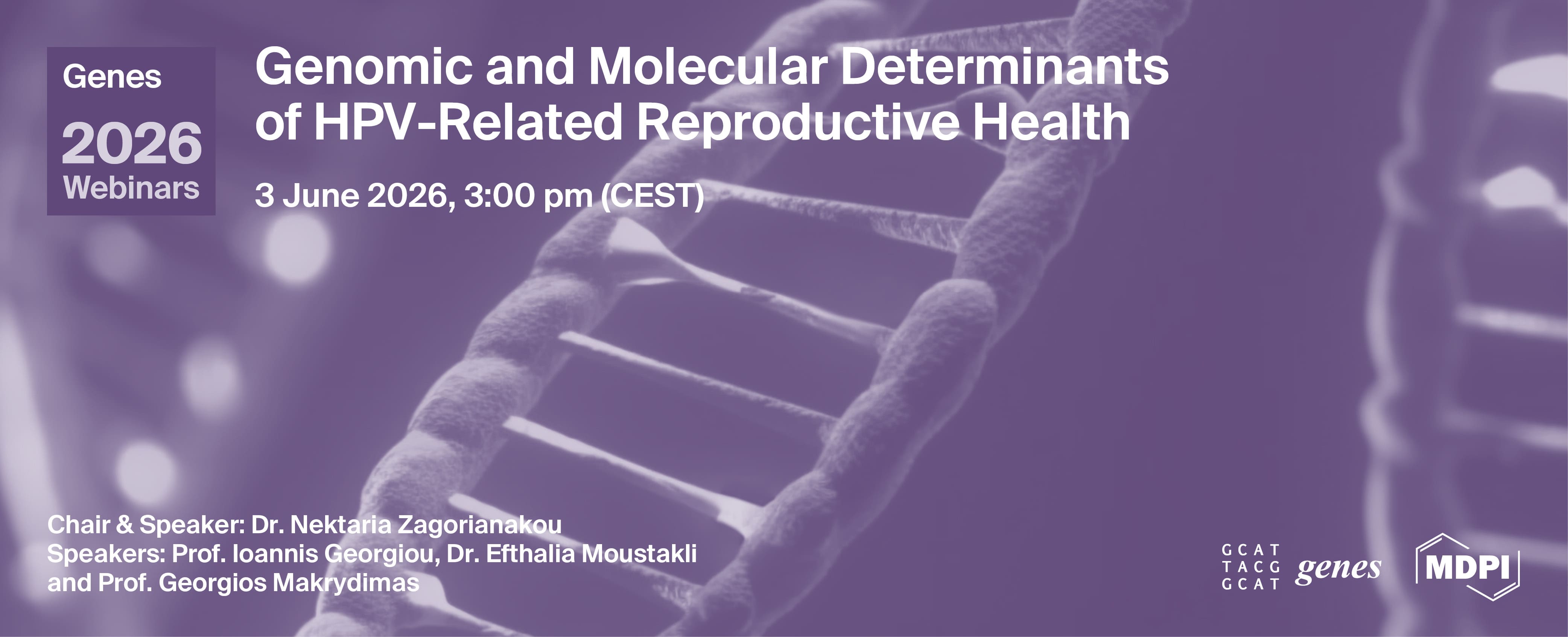 Genes
2026
Webinars

Genomic and Molecular Determinants of HPV-Related Reproductive Health

3 June 2026, 3:00 pm (CEST)

Chair & Speaker: Dr. Nektaria Zagorianakou
Speakers: Prof. Ioannis Georgiou, Dr. Efthalia Moustakli
and Prof. Georgios Makrydimas

GCAT
TACG
GCAT
genes

MDPI